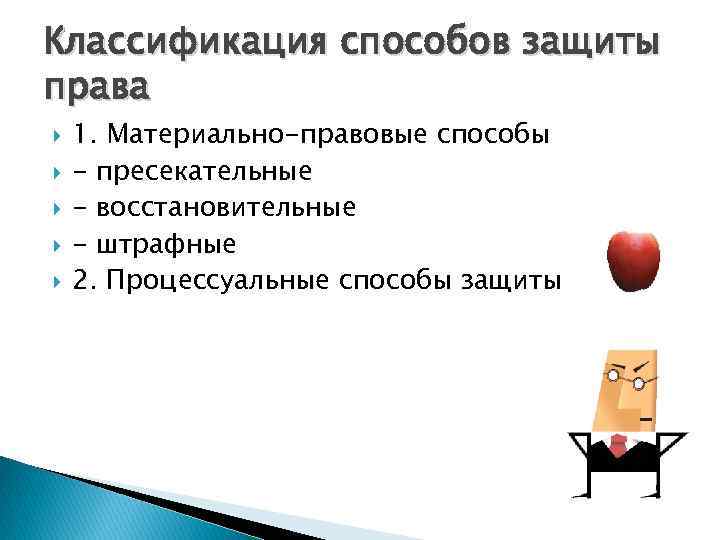 Классификация способов защиты права

1. Материально-правовые способы
- пресекательные
- восстановительные
- штрафные
2. Процессуальные способы защиты